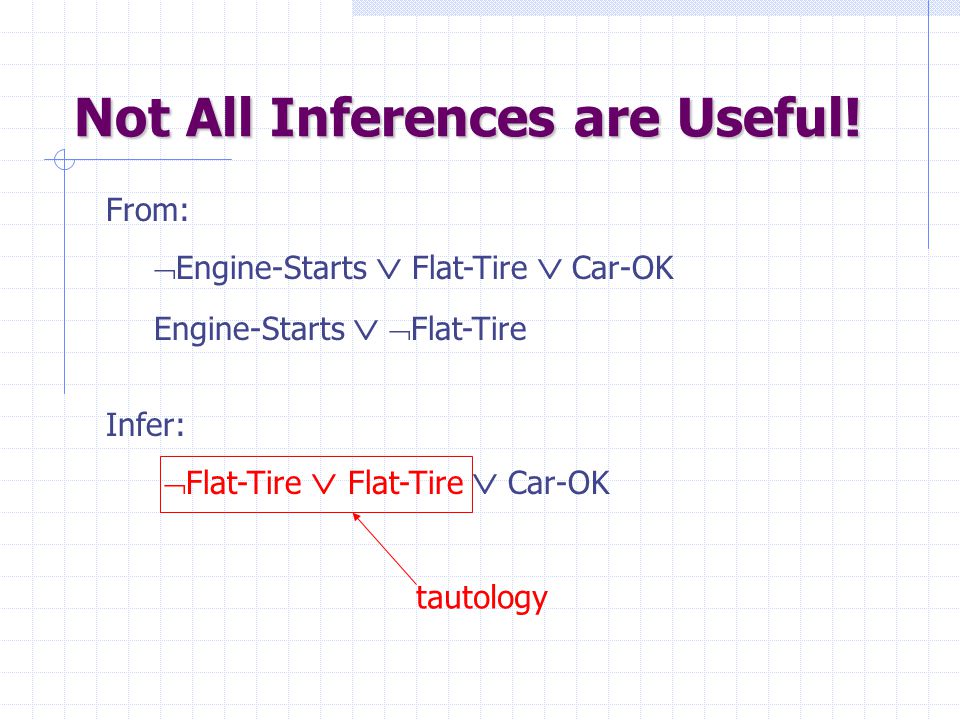 Not All Inferences are Useful!

From:

$\neg$Engine-Starts $\vee$ Flat-Tire $\vee$ Car-OK

Engine-Starts $\vee$ $\neg$Flat-Tire

Infer:

$\neg$Flat-Tire $\vee$ Flat-Tire $\vee$ Car-OK

tautology